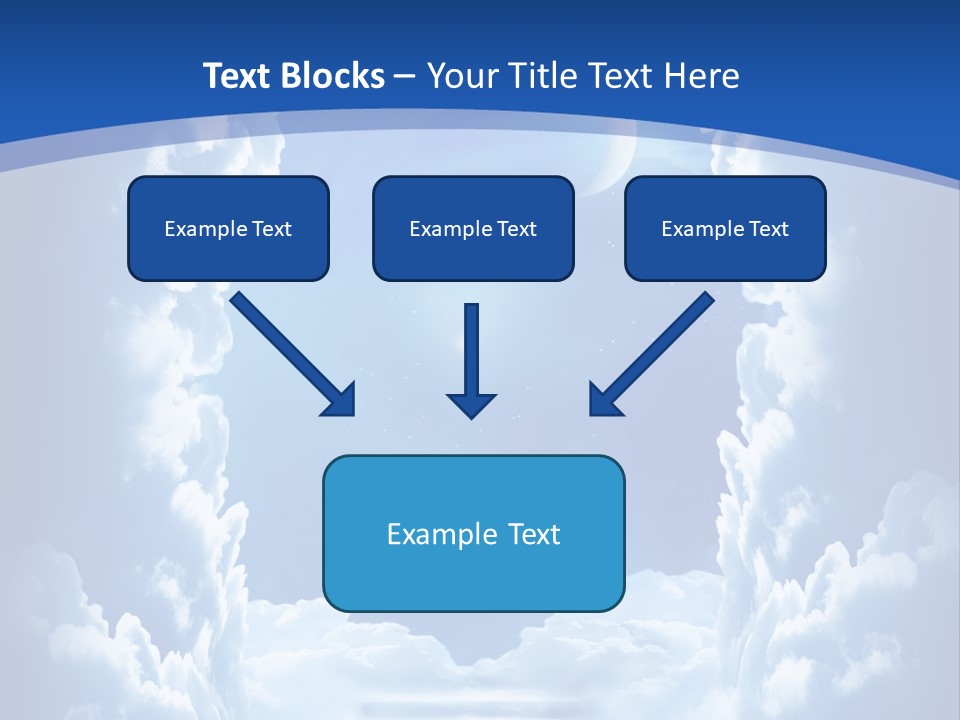 Text Blocks – Your Title Text Here

Example Text

Example Text

Example Text

Example Text